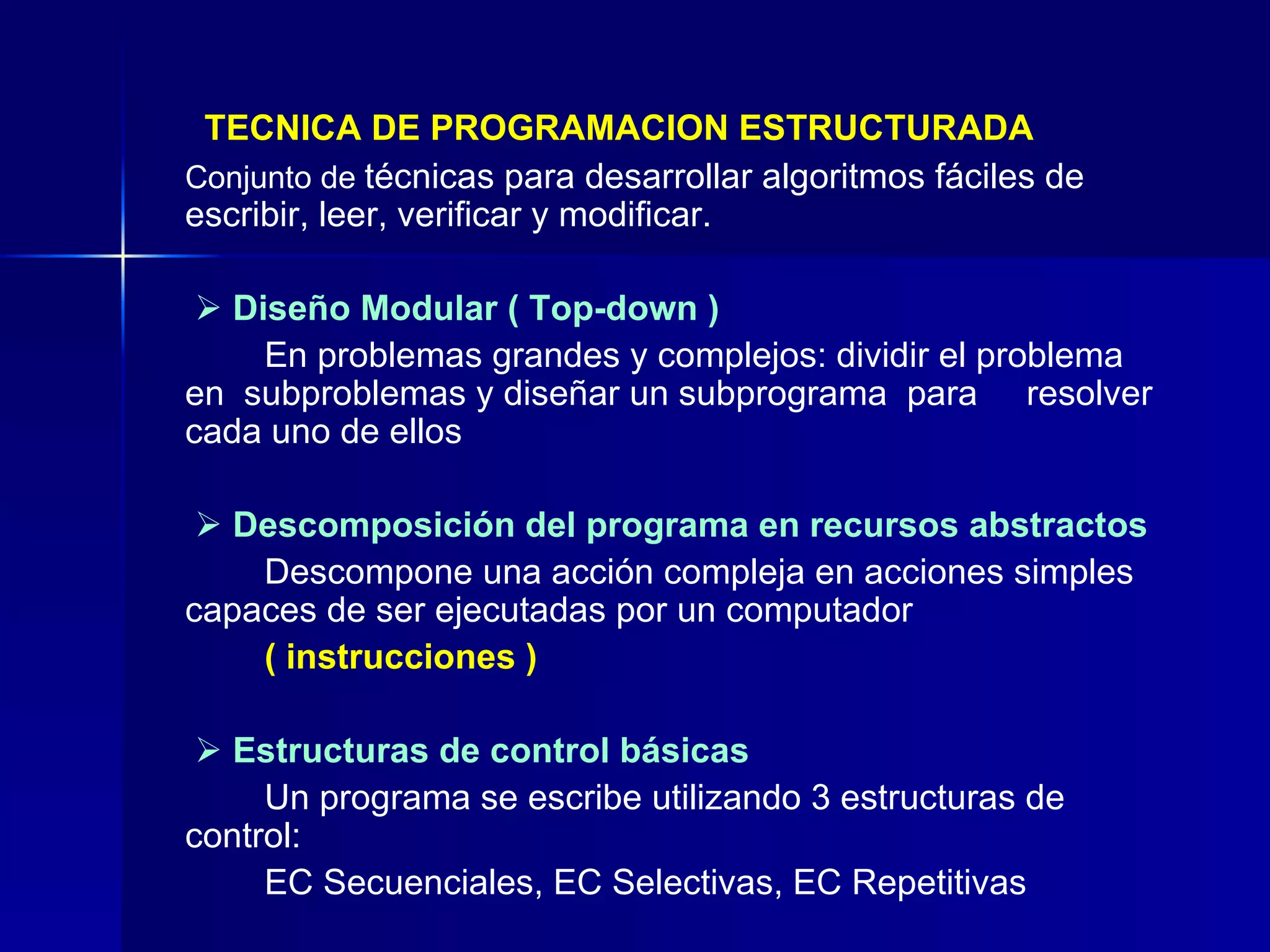 TECNICA DE PROGRAMACION ESTRUCTURADA

Conjunto de técnicas para desarrollar algoritmos fáciles de escribir, leer, verificar y modificar.

➢ Diseño Modular ( Top-down )

En problemas grandes y complejos: dividir el problema en subproblemas y diseñar un subprograma para resolver cada uno de ellos

➢ Descomposición del programa en recursos abstractos

Descompone una acción compleja en acciones simples capaces de ser ejecutadas por un computador

( instrucciones )

➢ Estructuras de control básicas

Un programa se escribe utilizando 3 estructuras de control:

EC Secuenciales, EC Selectivas, EC Repetitivas